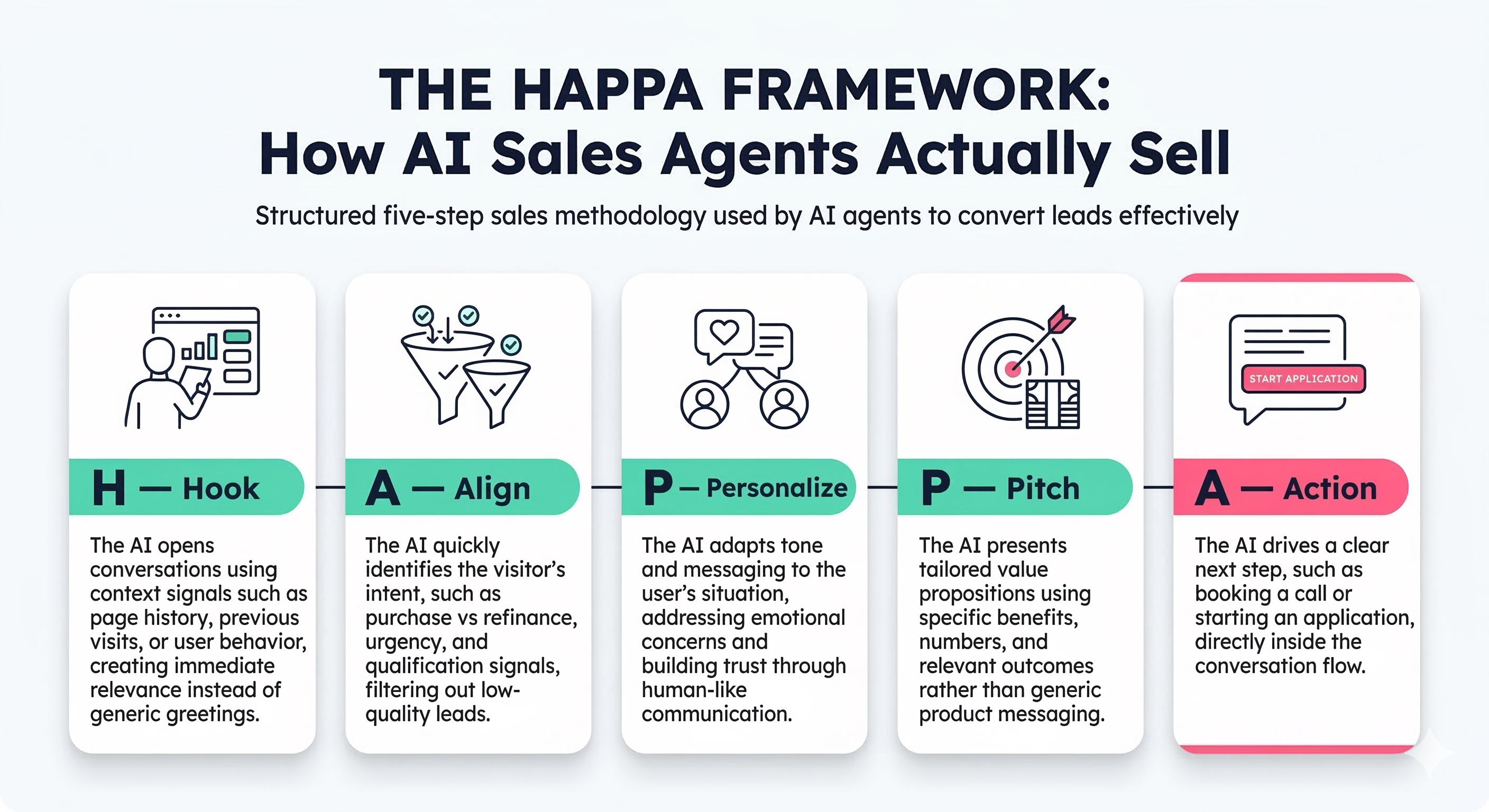 THE HAPPA FRAMEWORK:
How AI Sales Agents Actually Sell

Structured five-step sales methodology used by AI agents to convert leads effectively

H — Hook

The AI opens conversations using context signals such as page history, previous visits, or user behavior, creating immediate relevance instead of generic greetings.

A — Align

The AI quickly identifies the visitor's intent, such as purchase vs refinance, urgency, and qualification signals, filtering out low-quality leads.

P — Personalize

The AI adapts tone and messaging to the user's situation, addressing emotional concerns and building trust through human-like communication.

P — Pitch

The AI presents tailored value propositions using specific benefits, numbers, and relevant outcomes rather than generic product messaging.

START APPLICATION

A — Action

The AI drives a clear next step, such as booking a call or starting an application, directly inside the conversation flow.